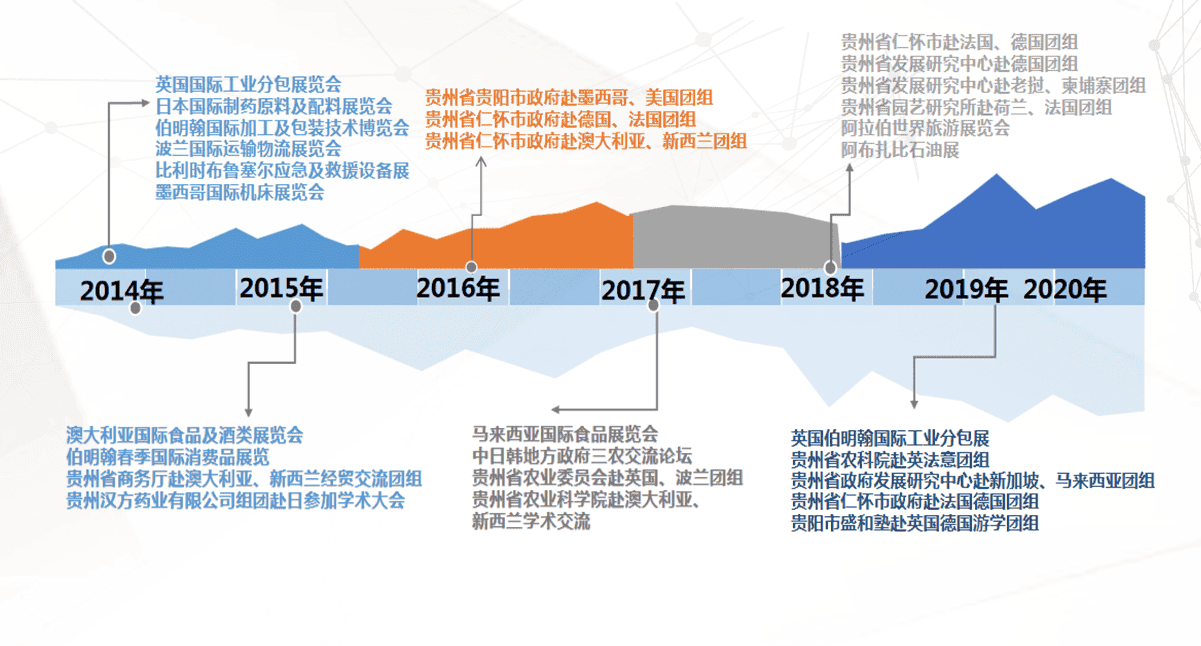 英国国际工业分包展览会
日本国际制药原料及配料展览会
伯明翰国际加工及包装技术博览会
波兰国际运输物流展览会
比利时布鲁塞尔应急及救援设备展
墨西哥国际机床展览会

贵州省贵阳市政府赴墨西哥、美国团组
贵州省仁怀市政府赴德国、法国团组
贵州省仁怀市政府赴澳大利亚、新西兰团组

贵州省仁怀市赴法国、德国团组
贵州省发展研究中心赴德国团组
贵州省发展研究中心赴老挝、柬埔寨团组
贵州省园艺研究所赴荷兰、法国团组
阿拉伯世界旅游展览会
阿布扎比石油展

2014年 2015年 2016年 2017年 2018年 2019年 2020年

澳大利亚国际食品及酒类展览会
伯明翰春季国际消费品展览
贵州省商务厅赴澳大利亚、新西兰经贸交流团组
贵州汉方药业有限公司组团赴日参加学术大会

马来西亚国际食品展览会
中日韩地方政府三农交流论坛
贵州省农业委员会赴英国、波兰团组
贵州省农业科学院赴澳大利亚、新西兰学术交流

英国伯明翰国际工业分包展
贵州省农科院赴英法意团组
贵州省政府发展研究中心赴新加坡、马来西亚团组
贵州省仁怀市政府赴法国德国团组
贵阳市盛和塾赴英国德国游学团组